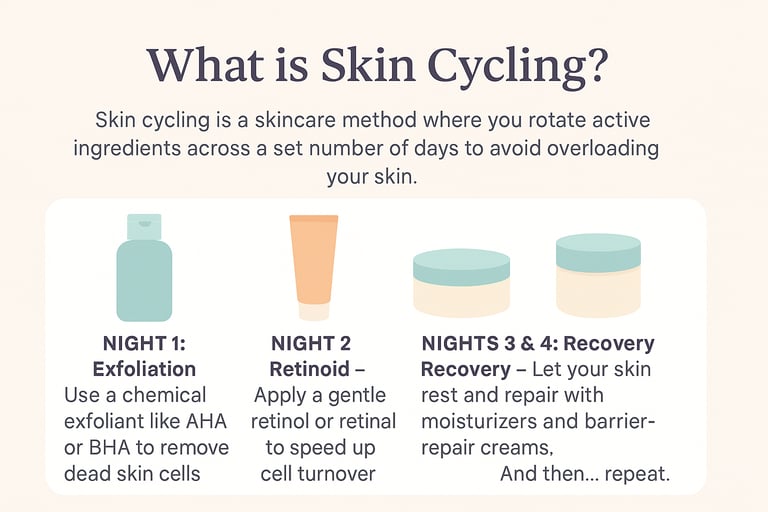 What is Skin Cycling?

Skin cycling is a skincare method where you rotate active ingredients across a set number of days to avoid overloading your skin.

NIGHT 1: Exfoliation
Use a chemical exfoliant like AHA or BHA to remove dead skin cells

NIGHT 2 Retinoid –
Apply a gentle retinol or retinal to speed up cell turnover

NIGHTS 3 & 4: Recovery
Recovery – Let your skin rest and repair with moisturizers and barrier-repair creams,

And then... repeat.